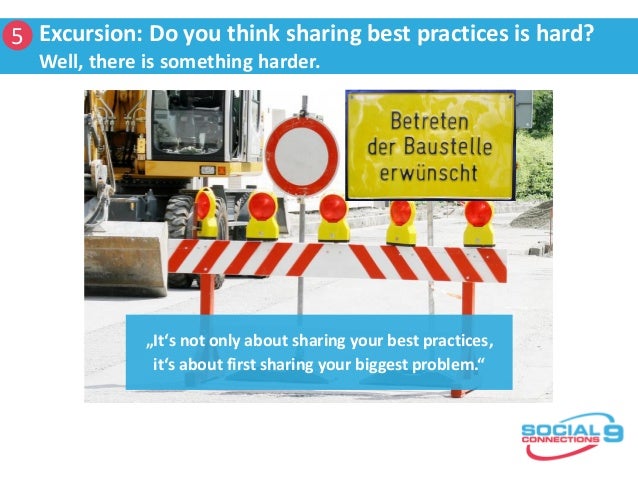 5 Excursion: Do you think sharing best practices is hard? Well, there is something harder.

Betreten der Baustelle erwünscht

„It‘s not only about sharing your best practices, it‘s about first sharing your biggest problem.“

SOCIAL CONNECTIONS 9